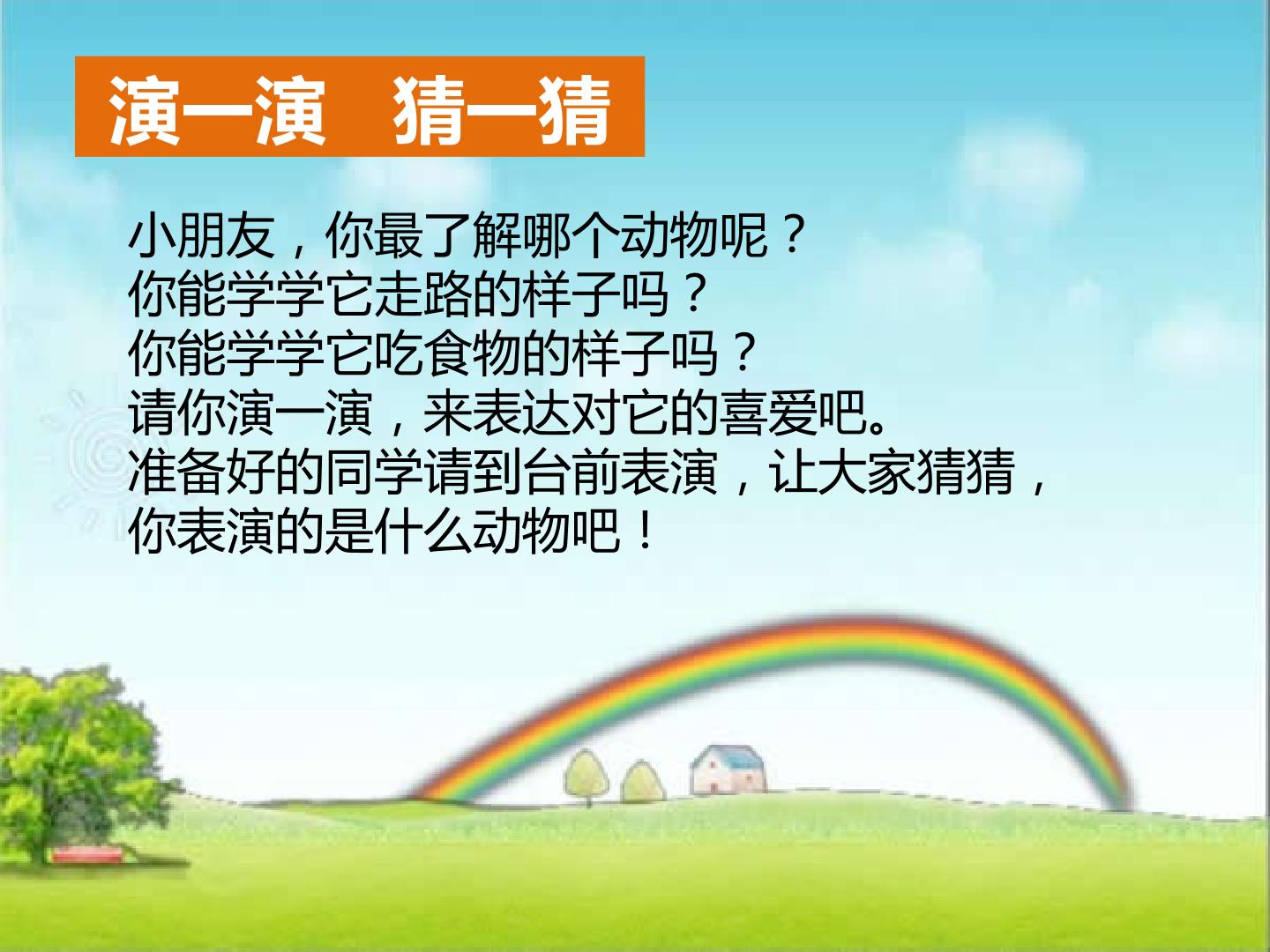 演一演 猜一猜

小朋友，你最了解哪个动物呢？
你能学学它走路的样子吗？
你能学学它吃食物的样子吗？
请你演一演，来表达对它的喜爱吧。
准备好的同学请到台前表演，让大家猜猜，你表演的是什么动物吧！